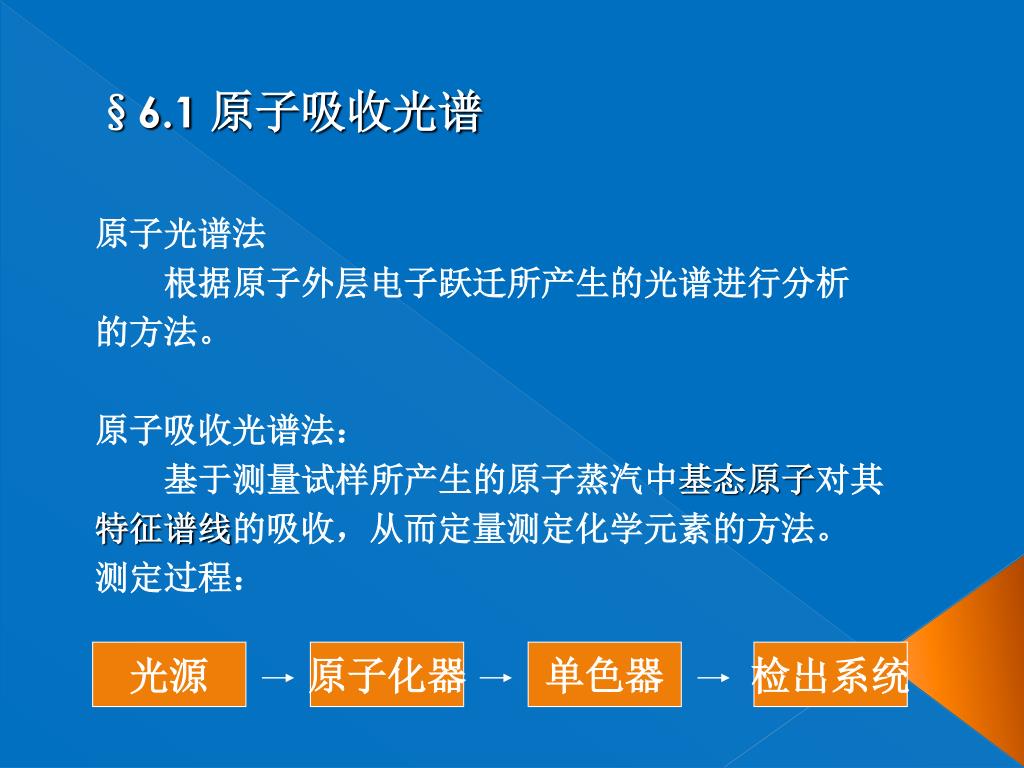 § 6.1 原子吸收光谱

原子光谱法

根据原子外层电子跃迁所产生的光谱进行分析的方法。

原子吸收光谱法：

基于测量试样所产生的原子蒸汽中基态原子对其特征谱线的吸收，从而定量测定化学元素的方法。

测定过程：

光源 → 原子化器 → 单色器 → 检出系统